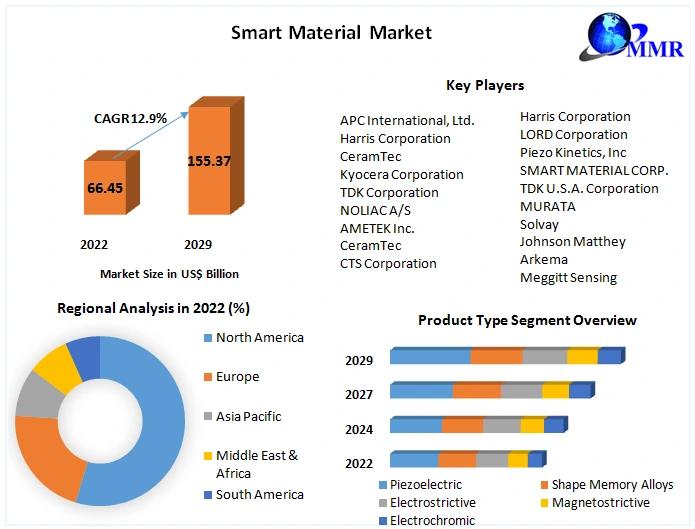 Smart Material Market

MMR

CAGR 12.9%

66.45

155.37

2022

2029

Market Size in US$ Billion

Key Players

APC International, Ltd.
Harris Corporation
CeramTec
Kyocera Corporation
TDK Corporation
NOLIAC A/S
AMETEK Inc.
CeramTec
CTS Corporation

Harris Corporation
LORD Corporation
Piezo Kinetics, Inc
SMART MATERIAL CORP.
TDK U.S.A. Corporation
MURATA
Solvay
Johnson Matthey
Arkema
Meggitt Sensing

Regional Analysis in 2022 (%)

North America
Europe
Asia Pacific
Middle East & Africa
South America

Product Type Segment Overview

2029
2027
2024
2022

Piezoelectric
Shape Memory Alloys
Electrostrictive
Magnetostrictive
Electrochromic